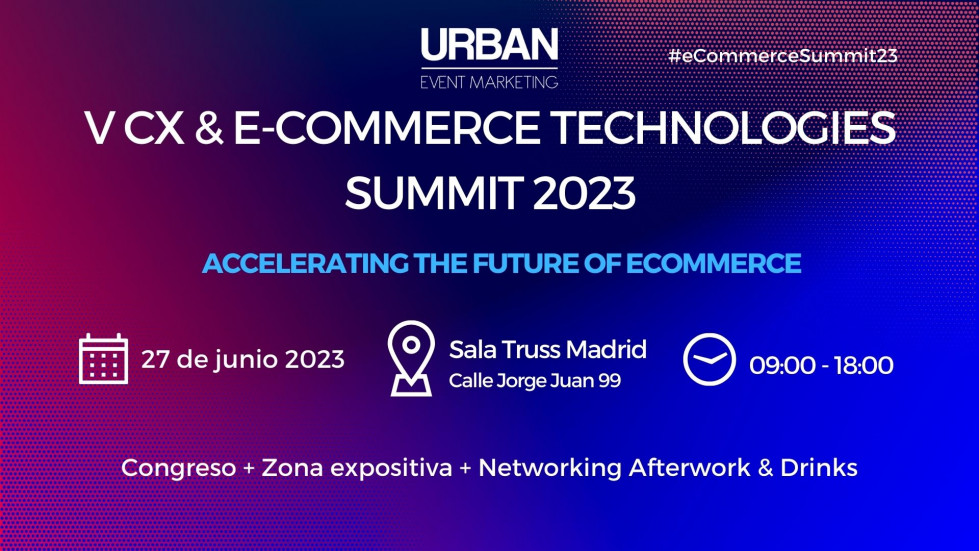 URBAN
EVENT MARKETING

#eCommerceSummit23

V CX & E-COMMERCE TECHNOLOGIES SUMMIT 2023

ACCELERATING THE FUTURE OF ECOMMERCE

27 de junio 2023

Sala Truss Madrid
Calle Jorge Juan 99

09:00 - 18:00

Congreso + Zona expositiva + Networking Afterwork & Drinks